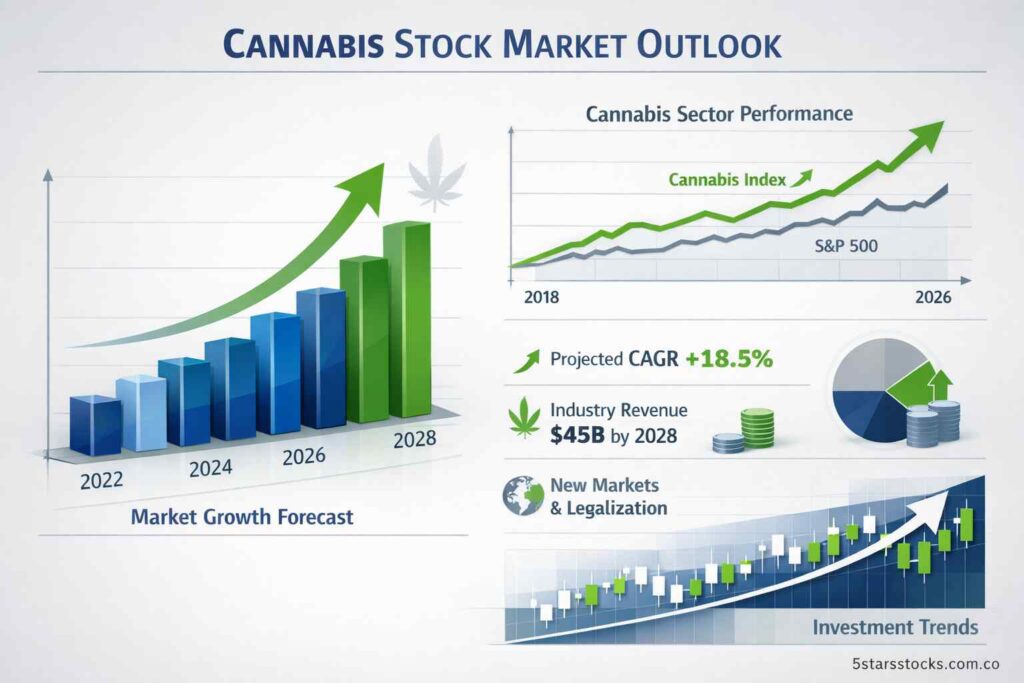 CANNABIS STOCK MARKET OUTLOOK

2022
2024
2026
2028

Market Growth Forecast

Cannabis Sector Performance

Cannabis Index

S&P 500

2018

2026

Projected CAGR +18.5%

Industry Revenue
$45B by 2028

New Markets
& Legalization

Investment Trends

5starsstocks.com.co